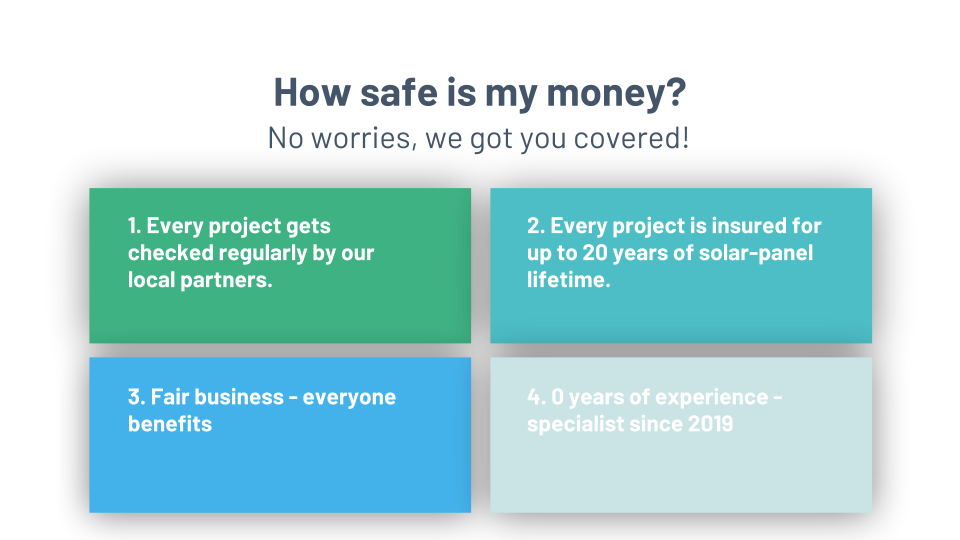 How safe is my money?
No worries, we got you covered!

1. Every project gets checked regularly by our local partners.

2. Every project is insured for up to 20 years of solar-panel lifetime.

3. Fair business - everyone benefits

4. 0 years of experience - specialist since 2019